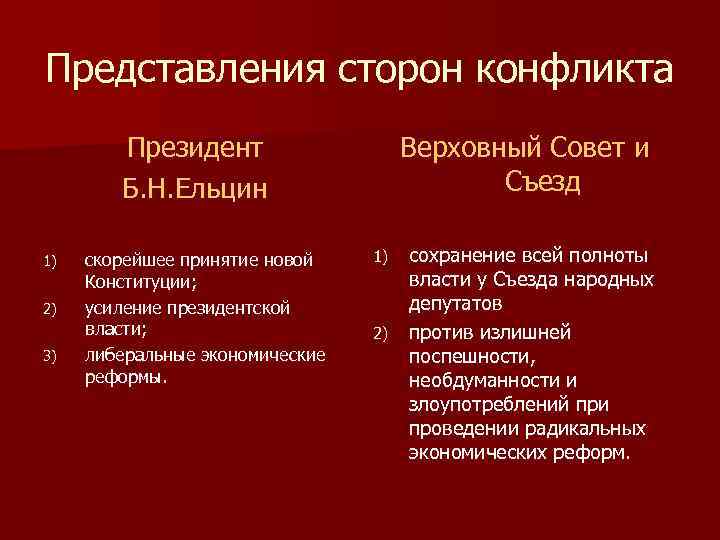 Представления сторон конфликта

Президент
Б.Н.Ельцин

1) скорейшее принятие новой Конституции;
2) усиление президентской власти;
3) либеральные экономические реформы.

Верховный Совет и Съезд

1) сохранение всей полноты власти у Съезда народных депутатов
2) против излишней поспешности, необдуманности и злоупотреблений при проведении радикальных экономических реформ.